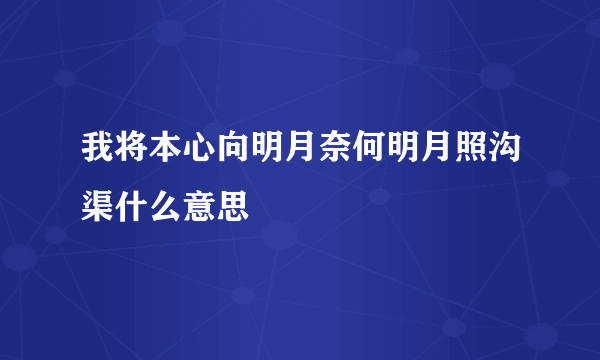 我将本心向明月奈何明月照沟渠什么意思